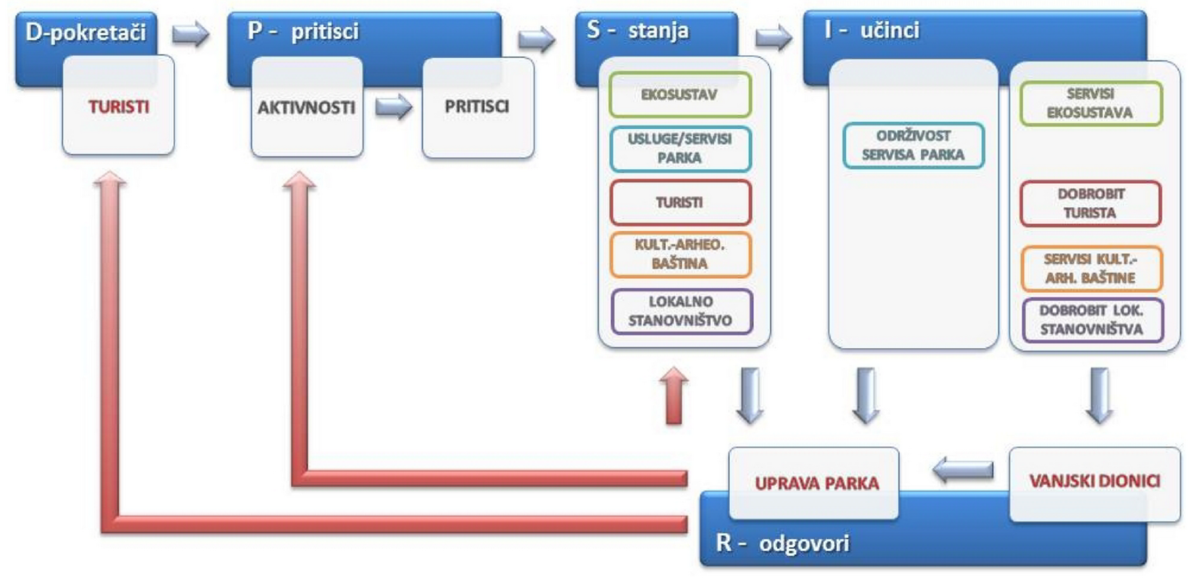 D-pokretači

TURISTI

P - pritisci

AKTIVNOSTI

PRITISCI

S - stanja

EKOSUSTAV

USLUGE/SERVISI PARKA

TURISTI

KULT.-ARHEO. BAŠTINA

LOKALNO STANOVNIŠTVO

I - učinci

ODRŽIVOST SERVISA PARKA

SERVISI EKOSUSTAVA

DOBROBIT TURISTA

SERVISI KULT.-ARH. BAŠTINE

DOBROBIT LOK. STANOVNIŠTVA

UPRAVA PARKA

VANJSKI DIONICI

R - odgovori